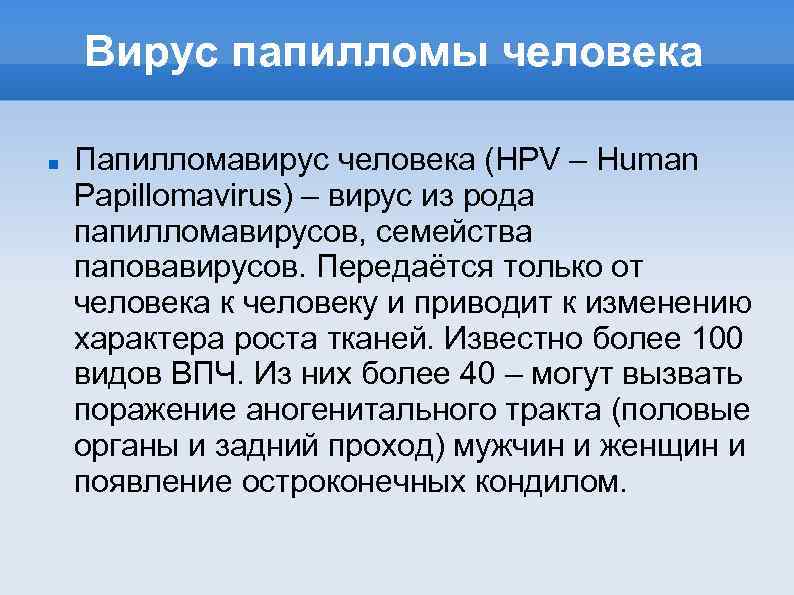 Вирус папилломы человека

Папилломавирус человека (HPV – Human Papillomavirus) – вирус из рода папилломавирусов, семейства паповавирусов. Передаётся только от человека к человеку и приводит к изменению характера роста тканей. Известно более 100 видов ВПЧ. Из них более 40 – могут вызвать поражение аногенитального тракта (половые органы и задний проход) мужчин и женщин и появление остроконечных кондилом.